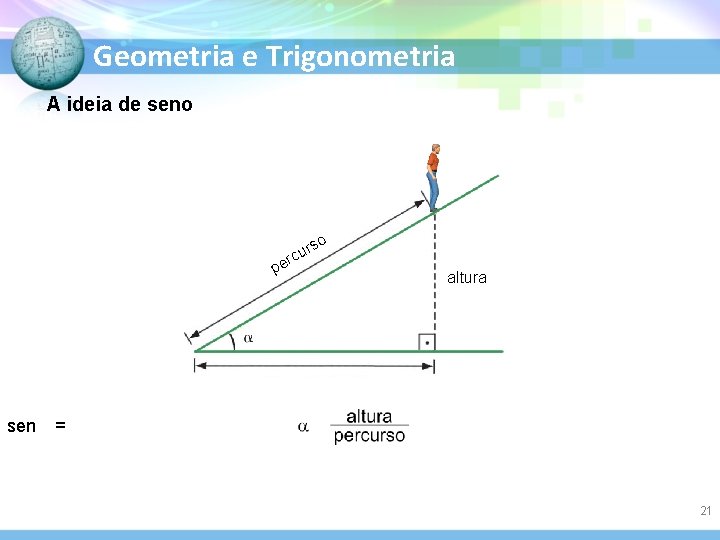 Geometria e Trigonometria

A ideia de seno

percurso

altura

$\alpha$

sen =

$\alpha$ $\frac{\text{altura}}{\text{percurso}}$

21